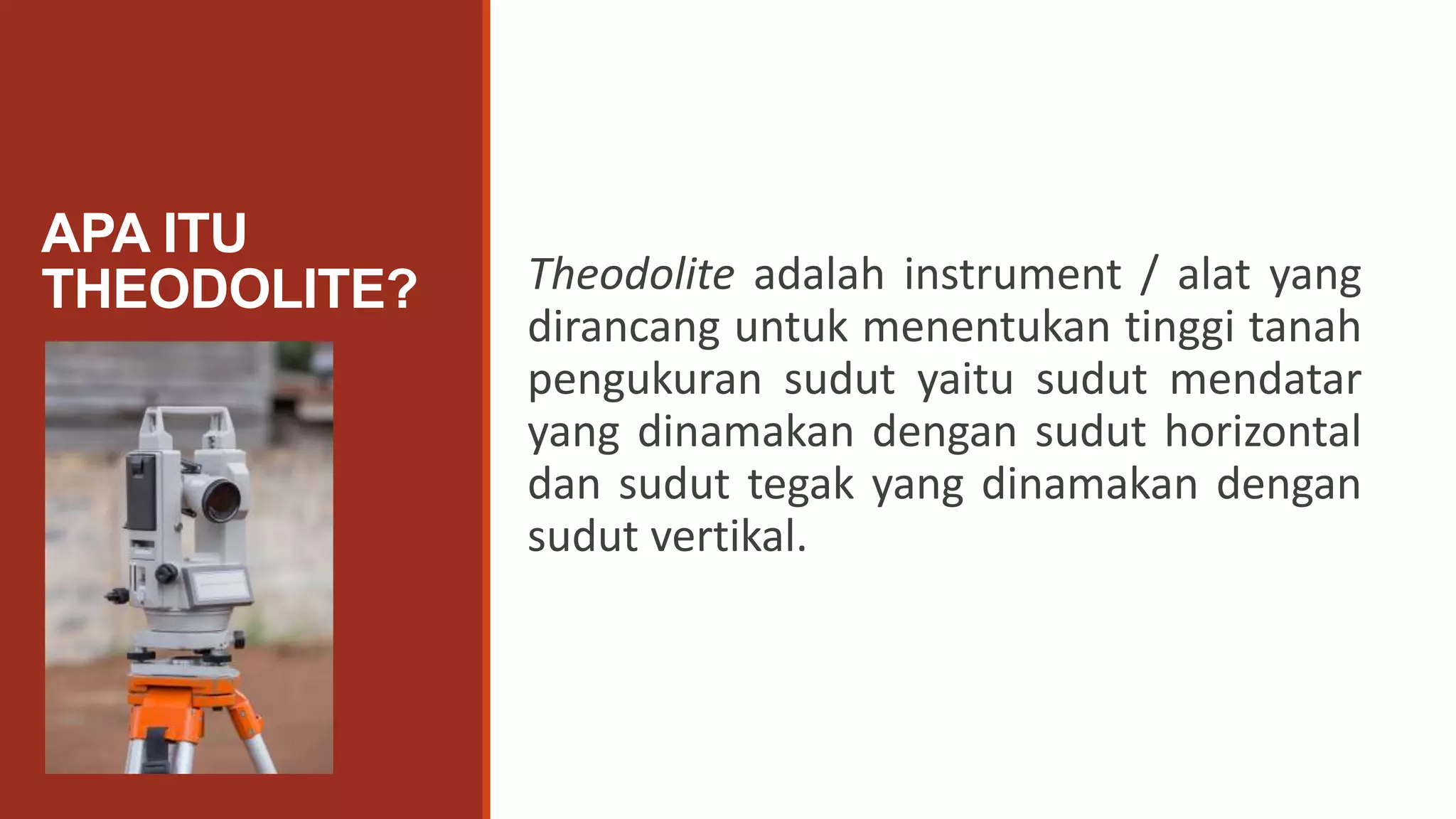 APA ITU THEODOLITE?

Theodolite adalah instrument / alat yang dirancang untuk menentukan tinggi tanah pengukuran sudut yaitu sudut mendatar yang dinamakan dengan sudut horizontal dan sudut tegak yang dinamakan dengan sudut vertikal.